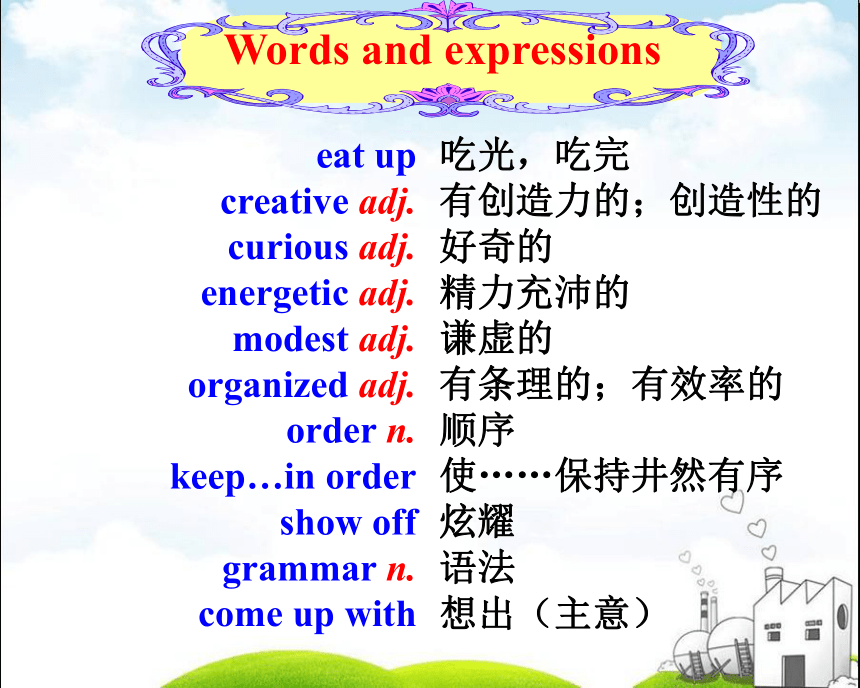 Words and expressions

eat up 吃光，吃完
creative adj. 有创造力的；创造性的
curious adj. 好奇的
energetic adj. 精力充沛的
modest adj. 谦虚的
organized adj. 有条理的；有效率的
order n. 顺序
keep…in order 使……保持井然有序
show off 炫耀
grammar n. 语法
come up with 想出（主意）